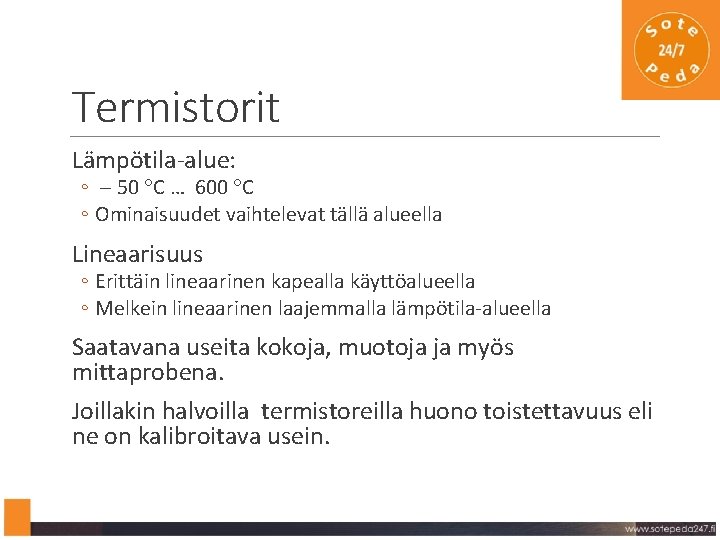 Sote 24/7 Peda

Termistorit

Lämpötila-alue:
◦ – 50 °C … 600 °C
◦ Ominaisuudet vaihtelevat tällä alueella

Lineaarisuus
◦ Erittäin lineaarinen kapealla käyttöalueella
◦ Melkein lineaarinen laajemmalla lämpötila-alueella

Saatavana useita kokoja, muotoja ja myös mittaprobena.

Joillakin halvoilla termistoreilla huono toistettavuus eli ne on kalibroitava usein.

www.sotepeda247.fi